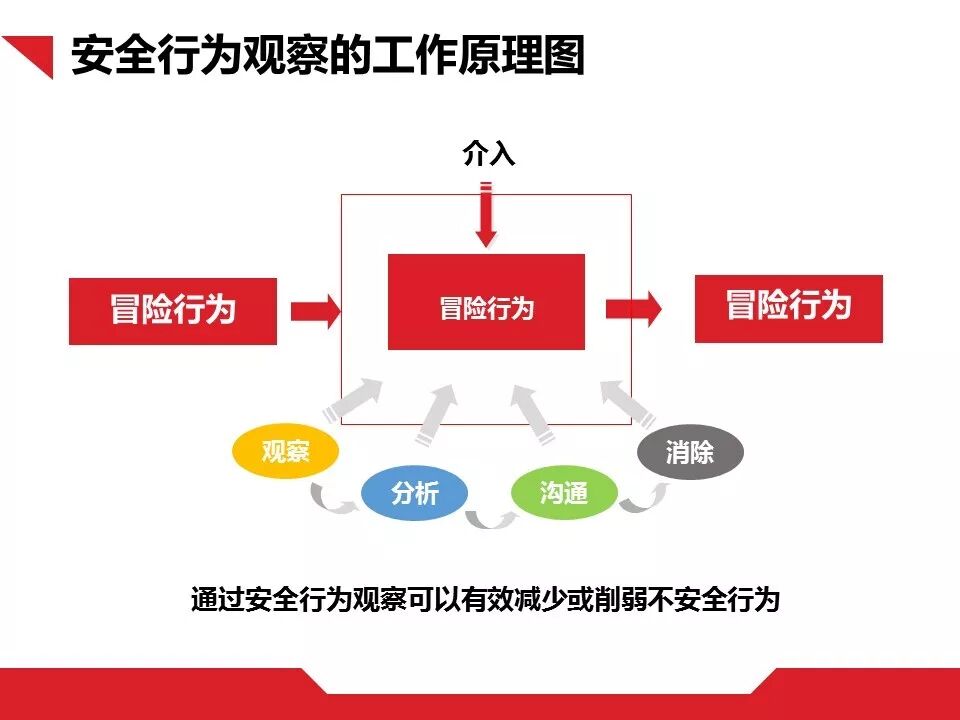 安全行为观察的工作原理图

介入

冒险行为

冒险行为

冒险行为

观察

分析

沟通

消除

通过安全行为观察可以有效减少或削弱不安全行为